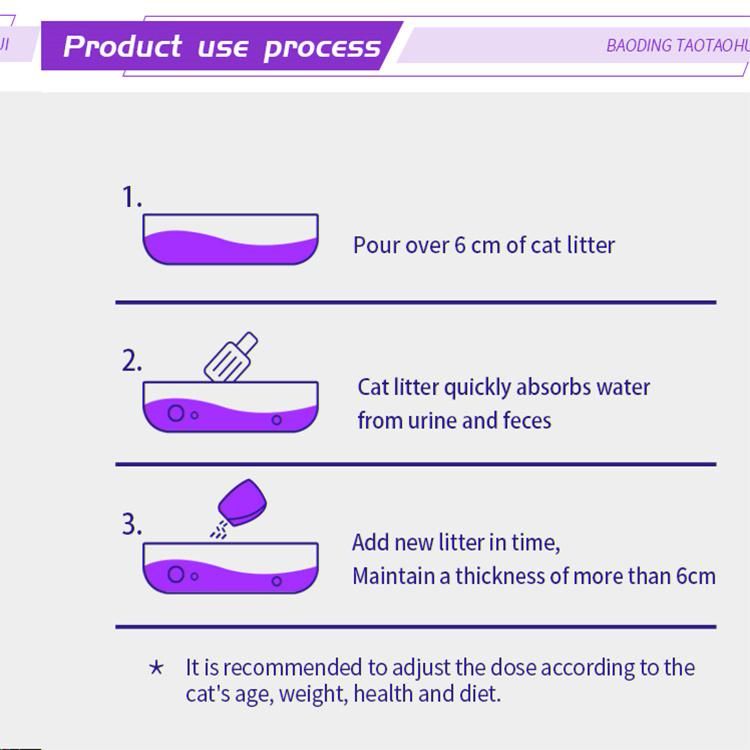 JI

Product use process

BAODING TAOTAOHU

1.

Pour over 6 cm of cat litter

2.

Cat litter quickly absorbs water from urine and feces

3.

Add new litter in time, Maintain a thickness of more than 6cm

★ It is recommended to adjust the dose according to the cat's age, weight, health and diet.